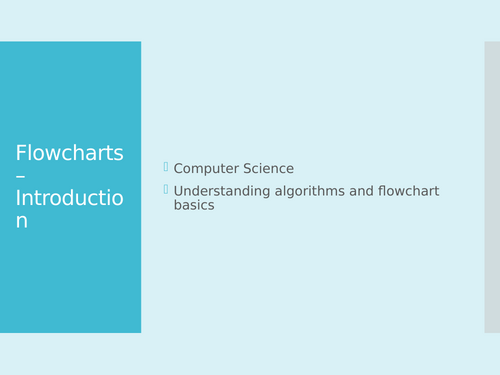 Flowcharts – Introduction

Computer Science

Understanding algorithms and flowchart basics